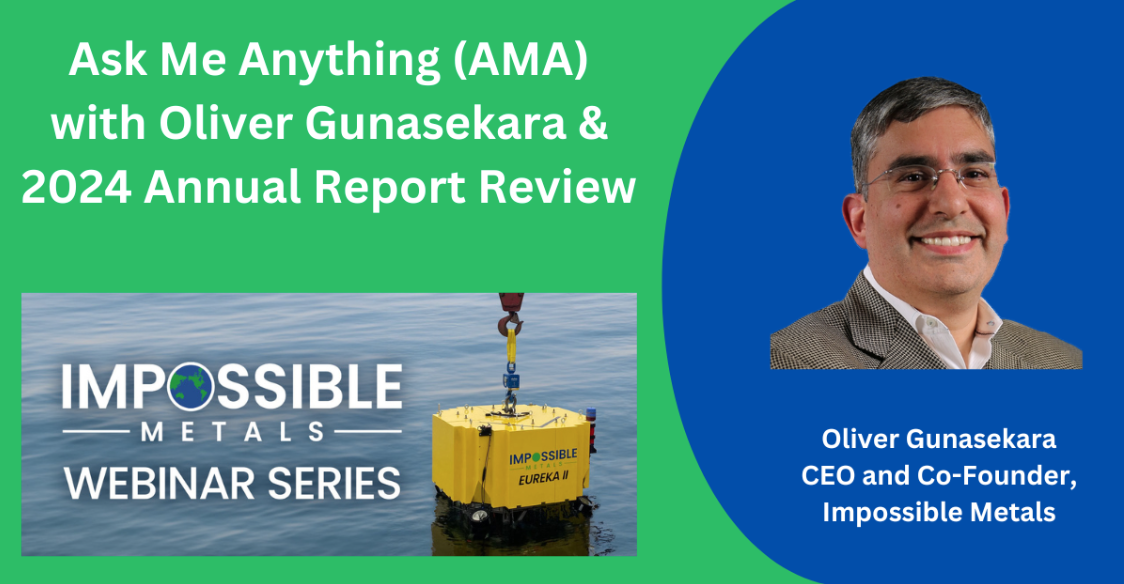 Ask Me Anything (AMA) with Oliver Gunasekara & 2024 Annual Report Review

IMPOSSIBLE METALS WEBINAR SERIES

IMPOSSIBLE METALS EUREKA II

Oliver Gunasekara
CEO and Co-Founder,
Impossible Metals